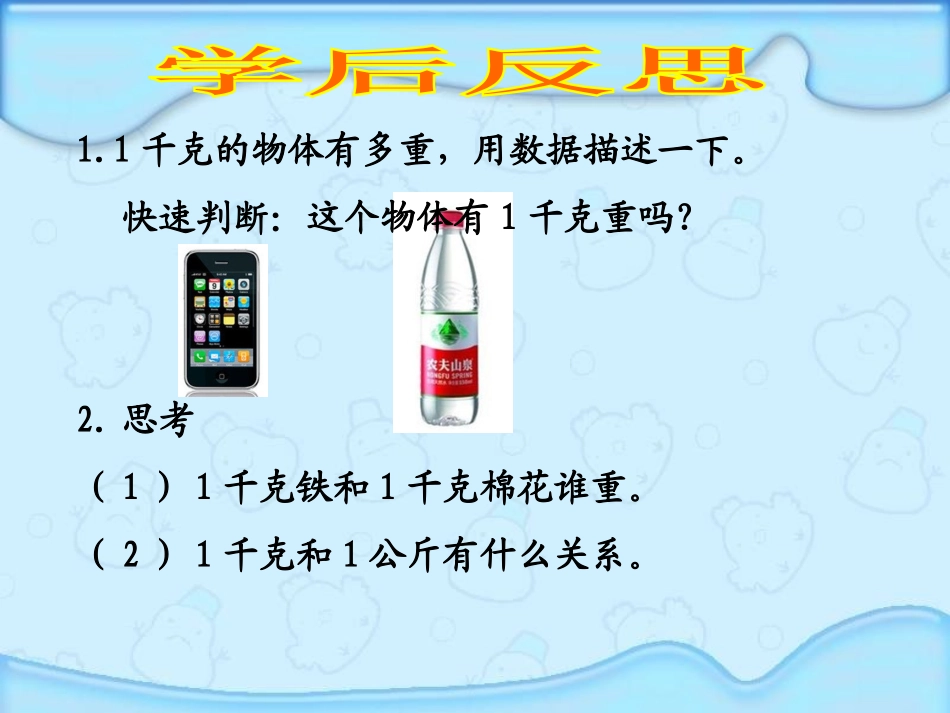 学后反思

1.1 千克的物体有多重，用数据描述一下。

快速判断：这个物体有 1 千克重吗？

农夫山泉
NONGFU SPRING

2. 思考

（ 1 ） 1 千克铁和 1 千克棉花谁重。

（ 2 ） 1 千克和 1 公斤有什么关系。